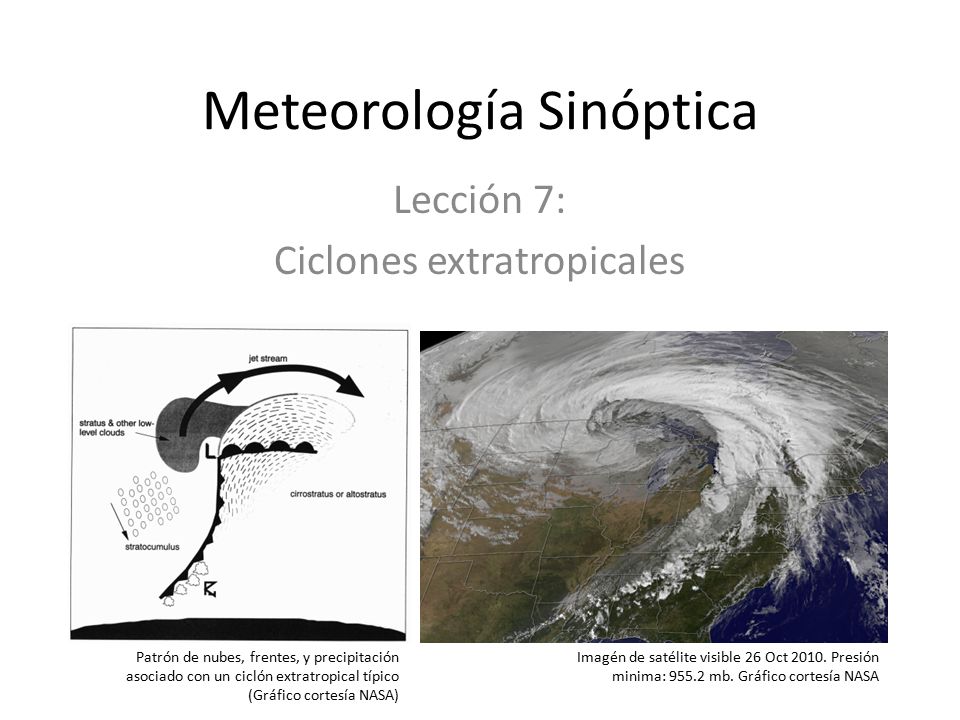 Meteorología Sinóptica

Lección 7:

Ciclones extratropicales

jet stream

stratus & other low-level clouds

L

cirrostratus or altostratus

stratocumulus

Patrón de nubes, frentes, y precipitación asociado con un ciclón extratropical típico (Gráfico cortesía NASA)

Imagén de satélite visible 26 Oct 2010. Presión minima: 955.2 mb. Gráfico cortesía NASA